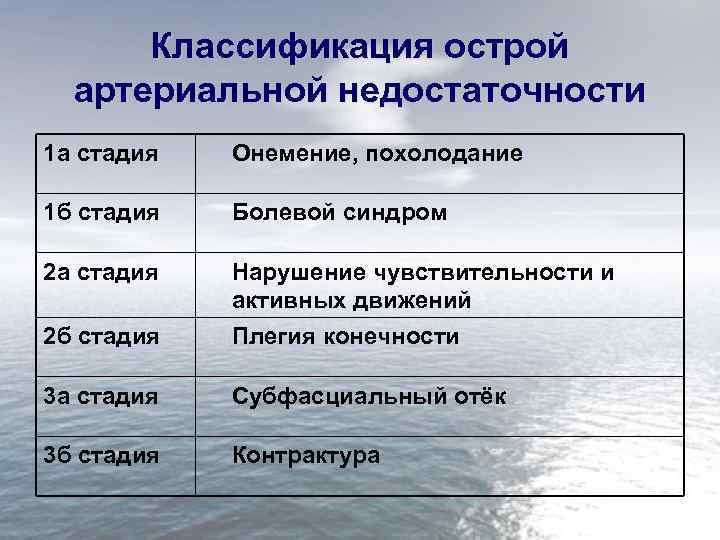 Классификация острой артериальной недостаточности

| 1а стадия | Онемение, похолодание |
|---|---|
| 1б стадия | Болевой синдром |
| 2а стадия | Нарушение чувствительности и активных движений |
| 2б стадия | Плегия конечности |
| 3а стадия | Субфасциальный отёк |
| 3б стадия | Контрактура |